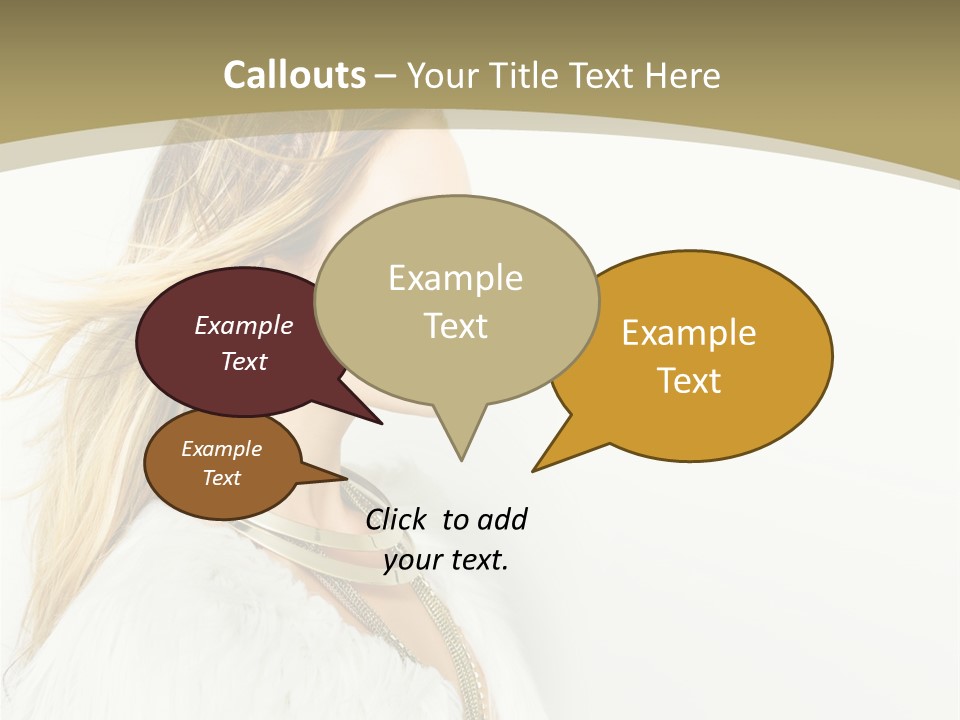 Callouts – Your Title Text Here

Example Text

Example Text

Example Text

Example Text

Click to add your text.